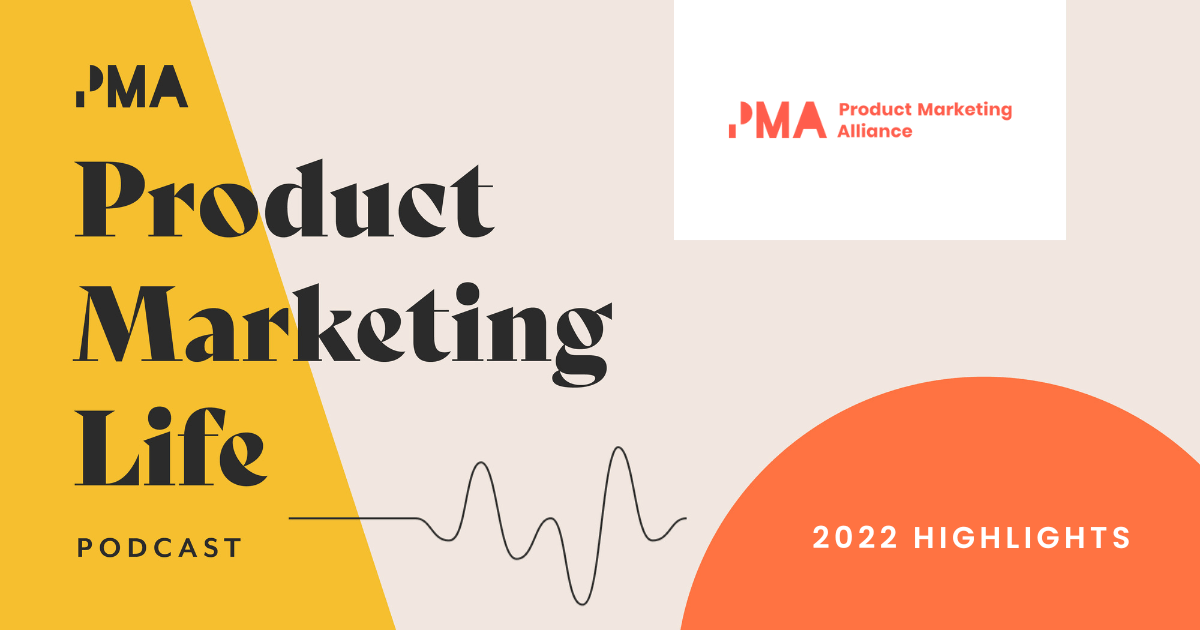 PMA

Product Marketing Life

PODCAST

PMA Product Marketing Alliance

2022 HIGHLIGHTS